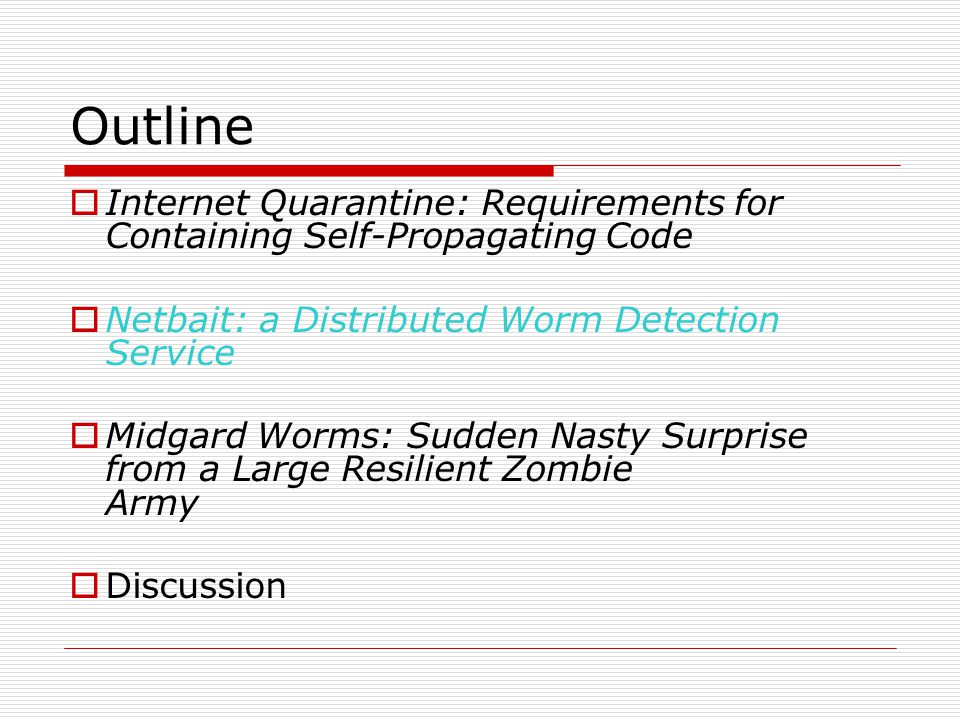 Outline

Internet Quarantine: Requirements for Containing Self-Propagating Code

Netbait: a Distributed Worm Detection Service

Midgard Worms: Sudden Nasty Surprise from a Large Resilient Zombie Army

Discussion